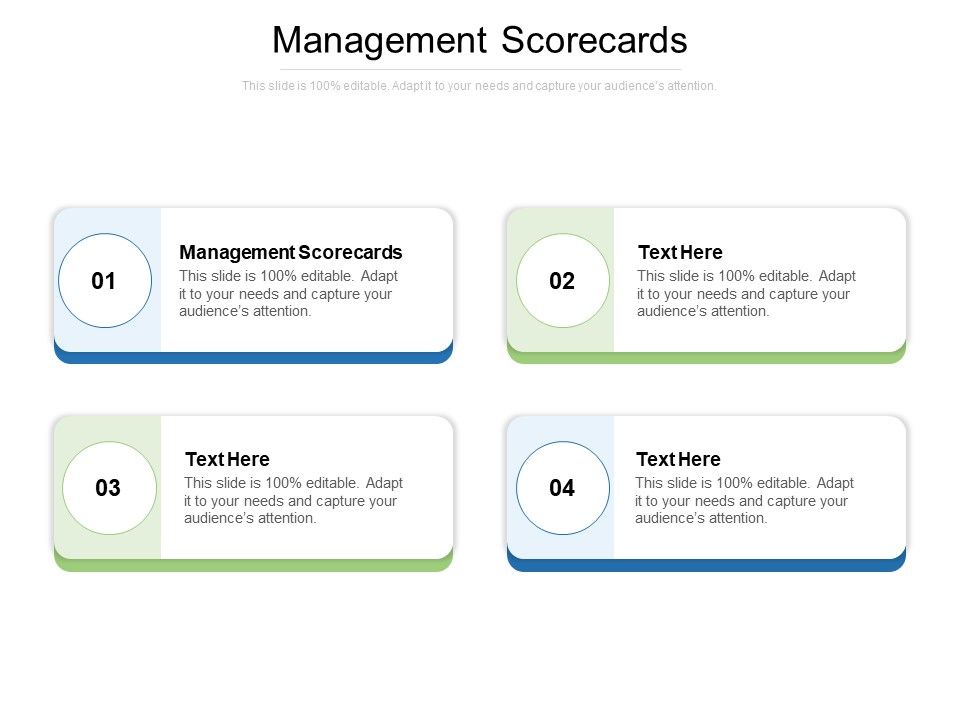 Management Scorecards

This slide is 100% editable. Adapt it to your needs and capture your audience's attention.

01

Management Scorecards
This slide is 100% editable. Adapt it to your needs and capture your audience's attention.

02

Text Here
This slide is 100% editable. Adapt it to your needs and capture your audience's attention.

03

Text Here
This slide is 100% editable. Adapt it to your needs and capture your audience's attention.

04

Text Here
This slide is 100% editable. Adapt it to your needs and capture your audience's attention.